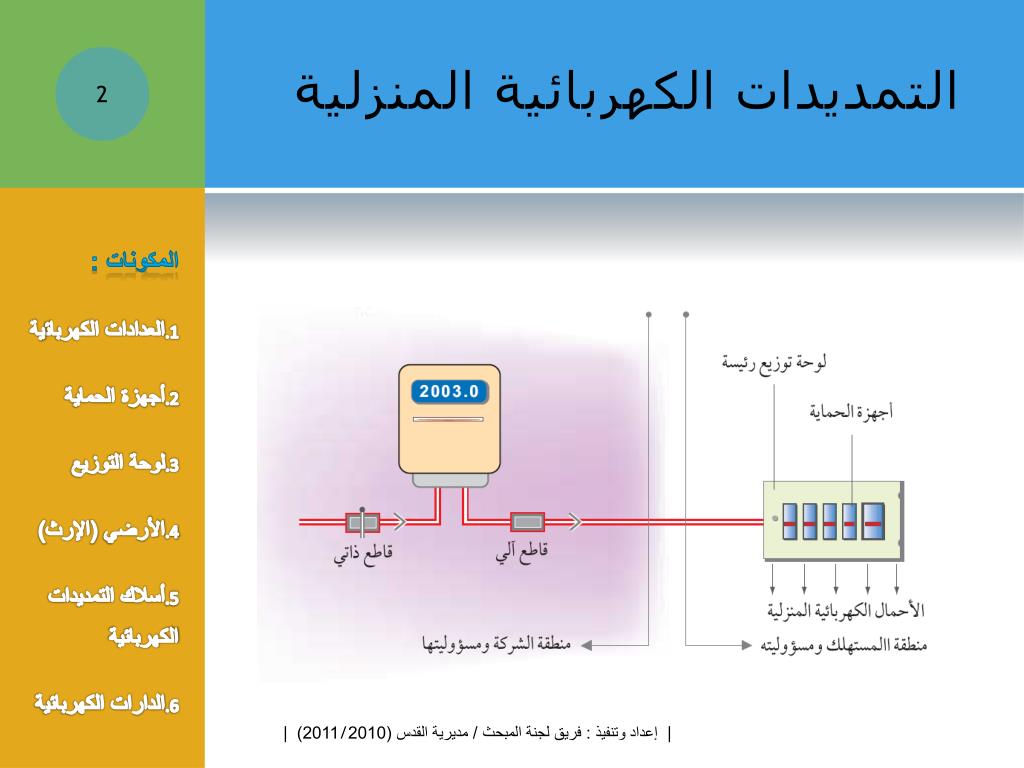 2

التمديدات الكهربائية المنزلية

المكونات :

1.العدادات الكهربائية

2.أجهزة الحماية

3.لوحة التوزيع

4.الأرضي (الإرث)

5.أسلاك التمديدات الكهربائية

6.الدارات الكهربائية

2003.0

لوحة توزيع رئيسة

أجهزة الحماية

قاطع ذاتي

قاطع آلي

الأحمال الكهربائية المنزلية

منطقة الشركة ومسؤوليتها

منطقة االمستهلك ومسؤوليته

| إعداد وتنفيذ : فريق لجنة المبحث / مديرية القدس (2011/2010) |